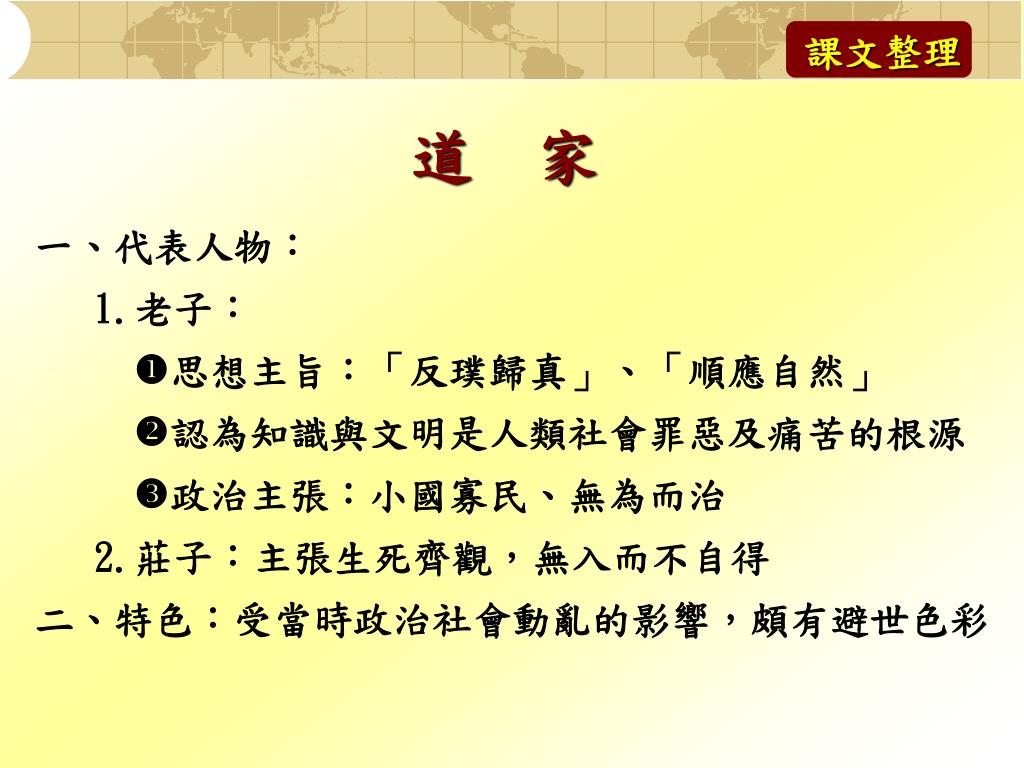 課文整理

道　家

一、代表人物：

1. 老子：

❶思想主旨：「反璞歸真」、「順應自然」

❷認為知識與文明是人類社會罪惡及痛苦的根源

❸政治主張：小國寡民、無為而治

2. 莊子：主張生死齊觀，無入而不自得

二、特色：受當時政治社會動亂的影響，頗有避世色彩